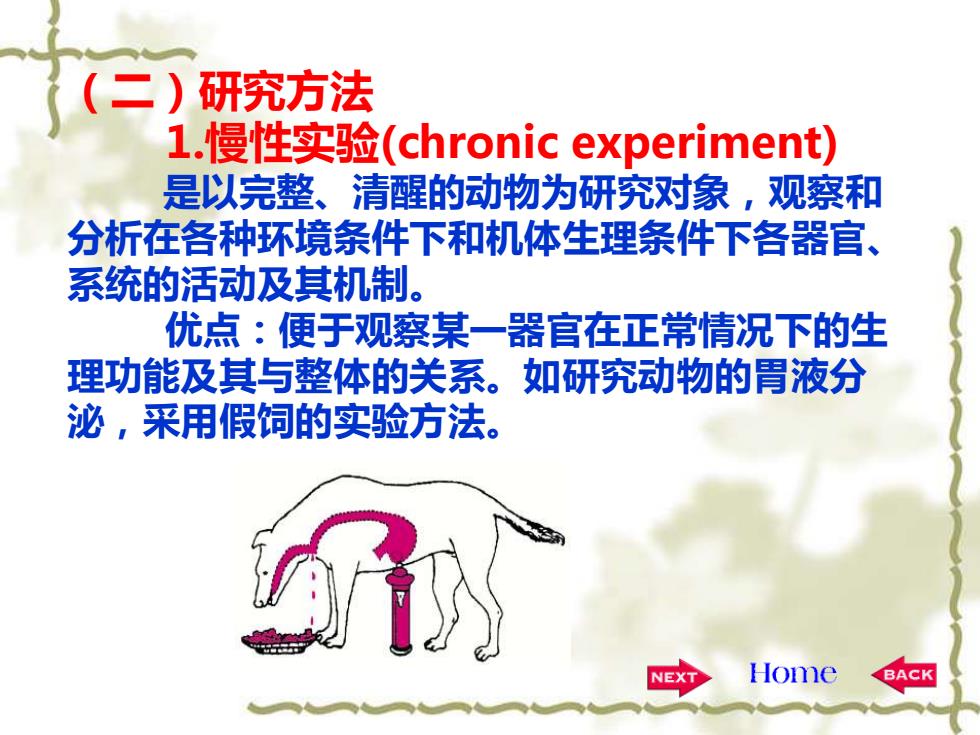 （二）研究方法

1.慢性实验(chronic experiment)

是以完整、清醒的动物为研究对象，观察和分析在各种环境条件下和机体生理条件下各器官、系统的活动及其机制。

优点：便于观察某一器官在正常情况下的生理功能及其与整体的关系。如研究动物的胃液分泌，采用假饲的实验方法。

NEXT Home BACK